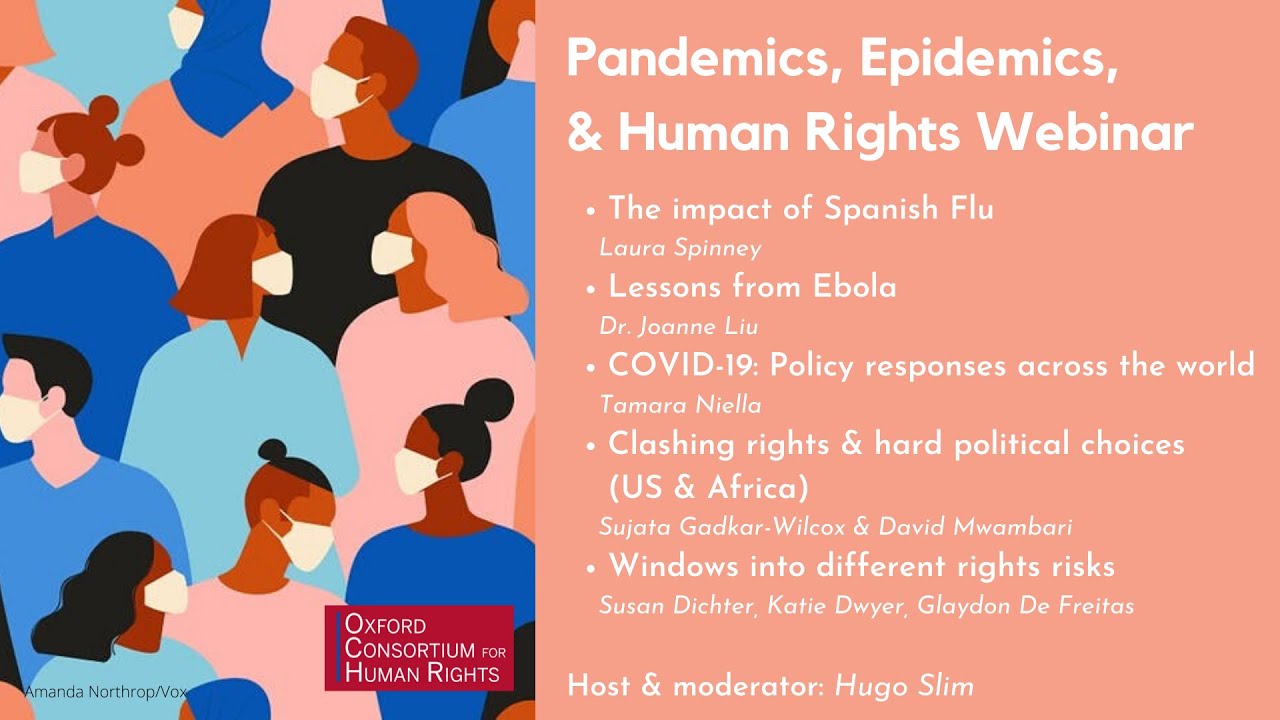 Pandemics, Epidemics, & Human Rights Webinar

• The impact of Spanish Flu
Laura Spinney
• Lessons from Ebola
Dr. Joanne Liu
• COVID-19: Policy responses across the world
Tamara Niella
• Clashing rights & hard political choices (US & Africa)
Sujata Gadkar-Wilcox & David Mwambari
• Windows into different rights risks
Susan Dichter, Katie Dwyer, Glaydon De Freitas

Host & moderator: Hugo Slim

OXFORD CONSORTIUM FOR HUMAN RIGHTS

Amanda Northrop/Vox